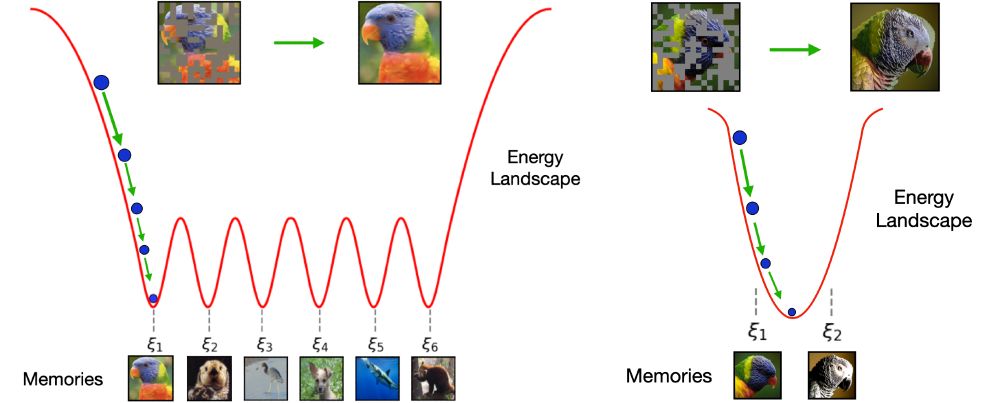 Energy Landscape

$\xi_1$ $\xi_2$ $\xi_3$ $\xi_4$ $\xi_5$ $\xi_6$

Memories

Energy Landscape

$\xi_1$ $\xi_2$

Memories